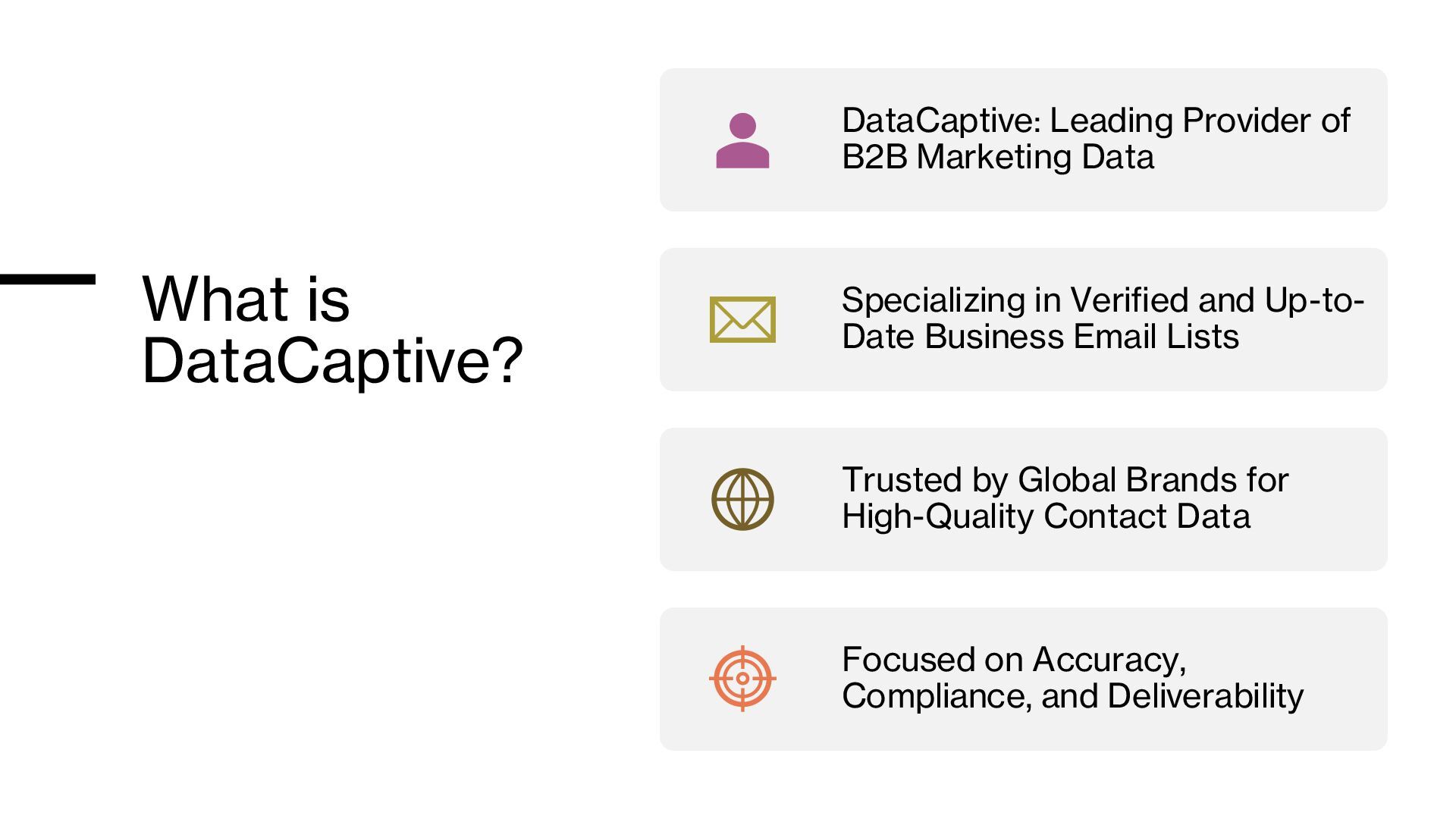 What is DataCaptive?

DataCaptive: Leading Provider of B2B Marketing Data

Specializing in Verified and Up-to-Date Business Email Lists

Trusted by Global Brands for High-Quality Contact Data

Focused on Accuracy, Compliance, and Deliverability